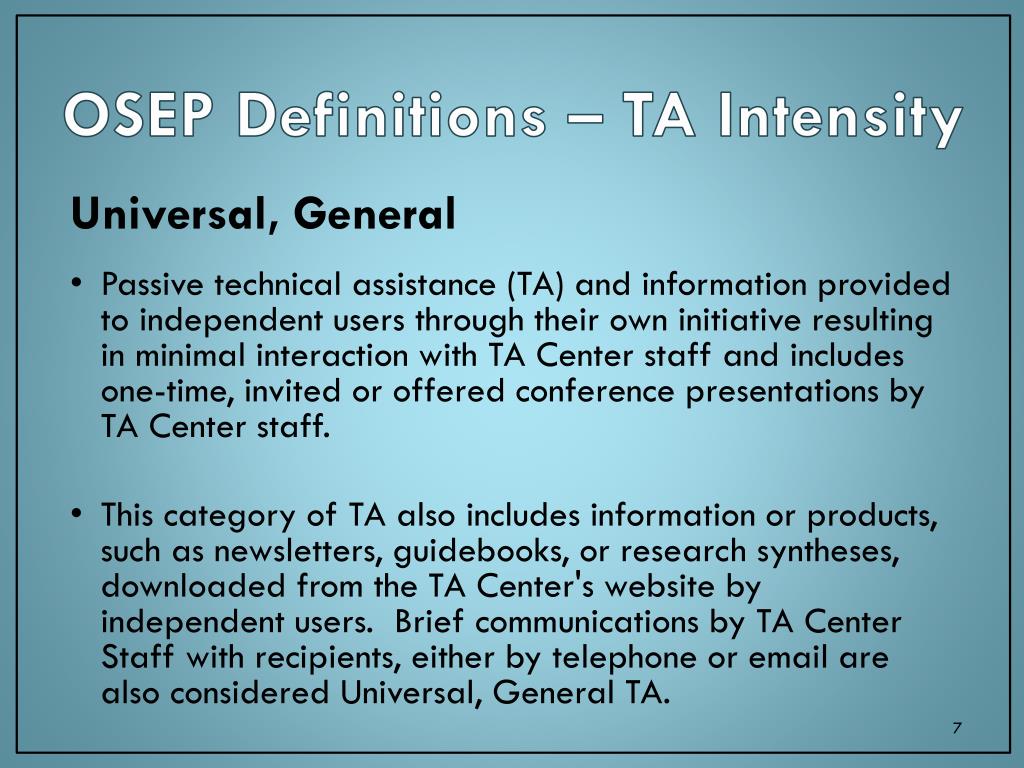 OSEP Definitions – TA Intensity

Universal, General

• Passive technical assistance (TA) and information provided to independent users through their own initiative resulting in minimal interaction with TA Center staff and includes one-time, invited or offered conference presentations by TA Center staff.

• This category of TA also includes information or products, such as newsletters, guidebooks, or research syntheses, downloaded from the TA Center's website by independent users.  Brief communications by TA Center Staff with recipients, either by telephone or email are also considered Universal, General TA.

7